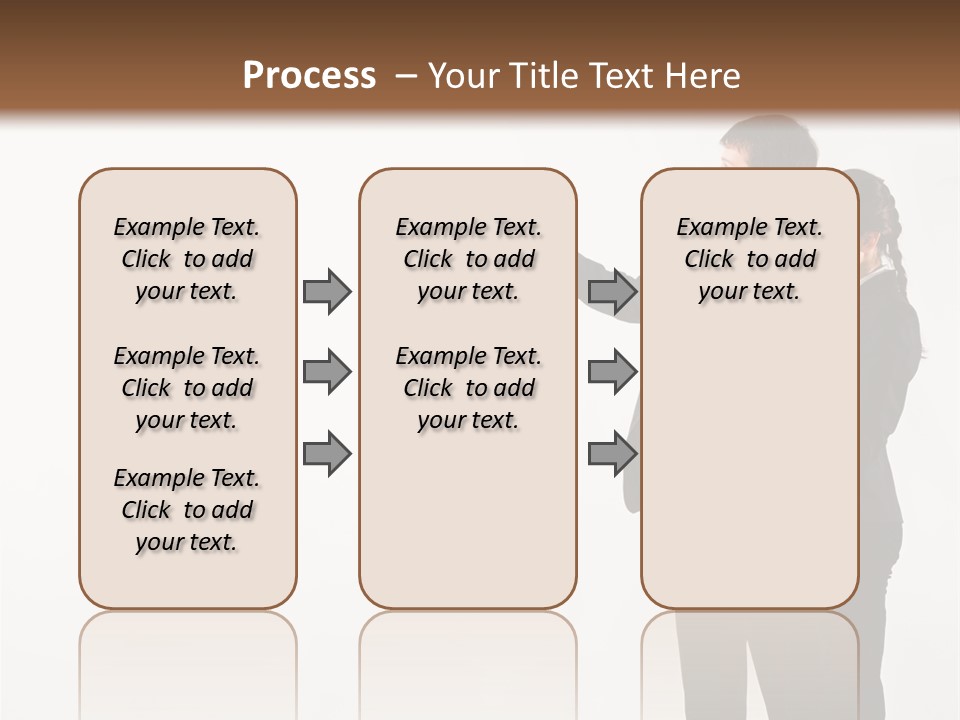 Process – Your Title Text Here

Example Text. Click to add your text.

Example Text. Click to add your text.

Example Text. Click to add your text.

Example Text. Click to add your text.

Example Text. Click to add your text.

Example Text. Click to add your text.